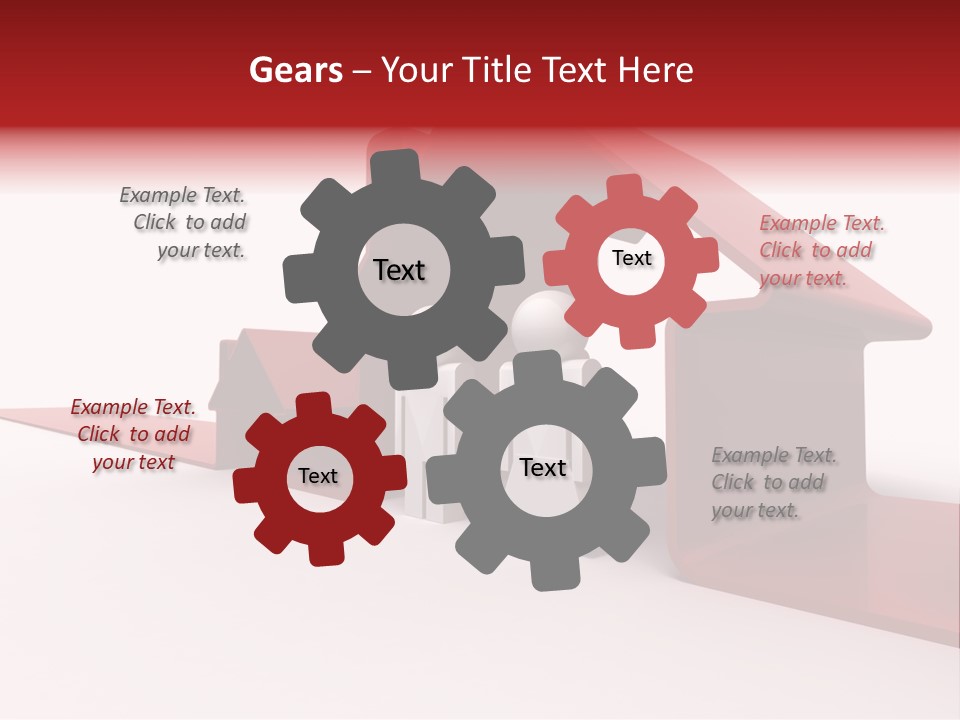 Gears – Your Title Text Here

Example Text. Click to add your text.

Text

Text

Example Text. Click to add your text.

Example Text. Click to add your text

Text

Text

Example Text. Click to add your text.